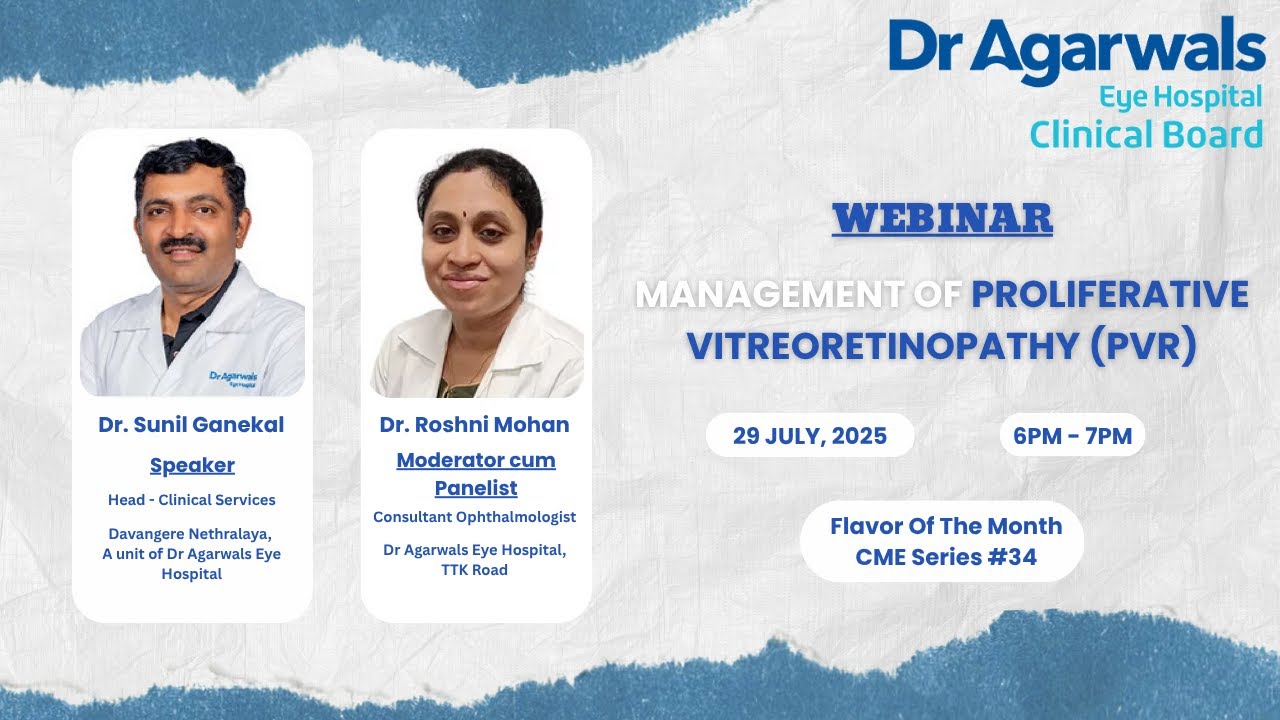 Dr Agarwals
Eye Hospital
Clinical Board

Dr Agarwals
Eye Hospital

Dr. Sunil Ganekal
Speaker
Head - Clinical Services
Davangere Nethralaya, A unit of Dr Agarwals Eye Hospital

Dr. Roshni Mohan
Moderator cum Panelist
Consultant Ophthalmologist
Dr Agarwals Eye Hospital, TTK Road

WEBINAR

MANAGEMENT OF PROLIFERATIVE VITREORETINOPATHY (PVR)

29 JULY, 2025

6PM - 7PM

Flavor Of The Month CME Series #34